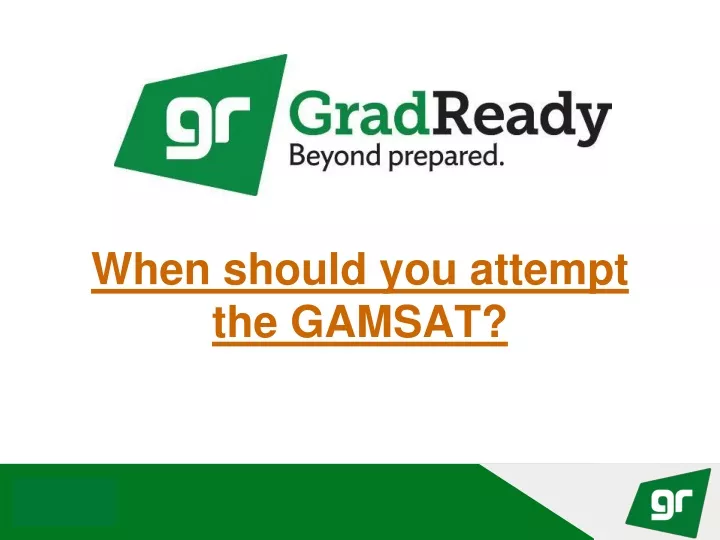 gr GradReady
Beyond prepared.

When should you attempt the GAMSAT?

gr